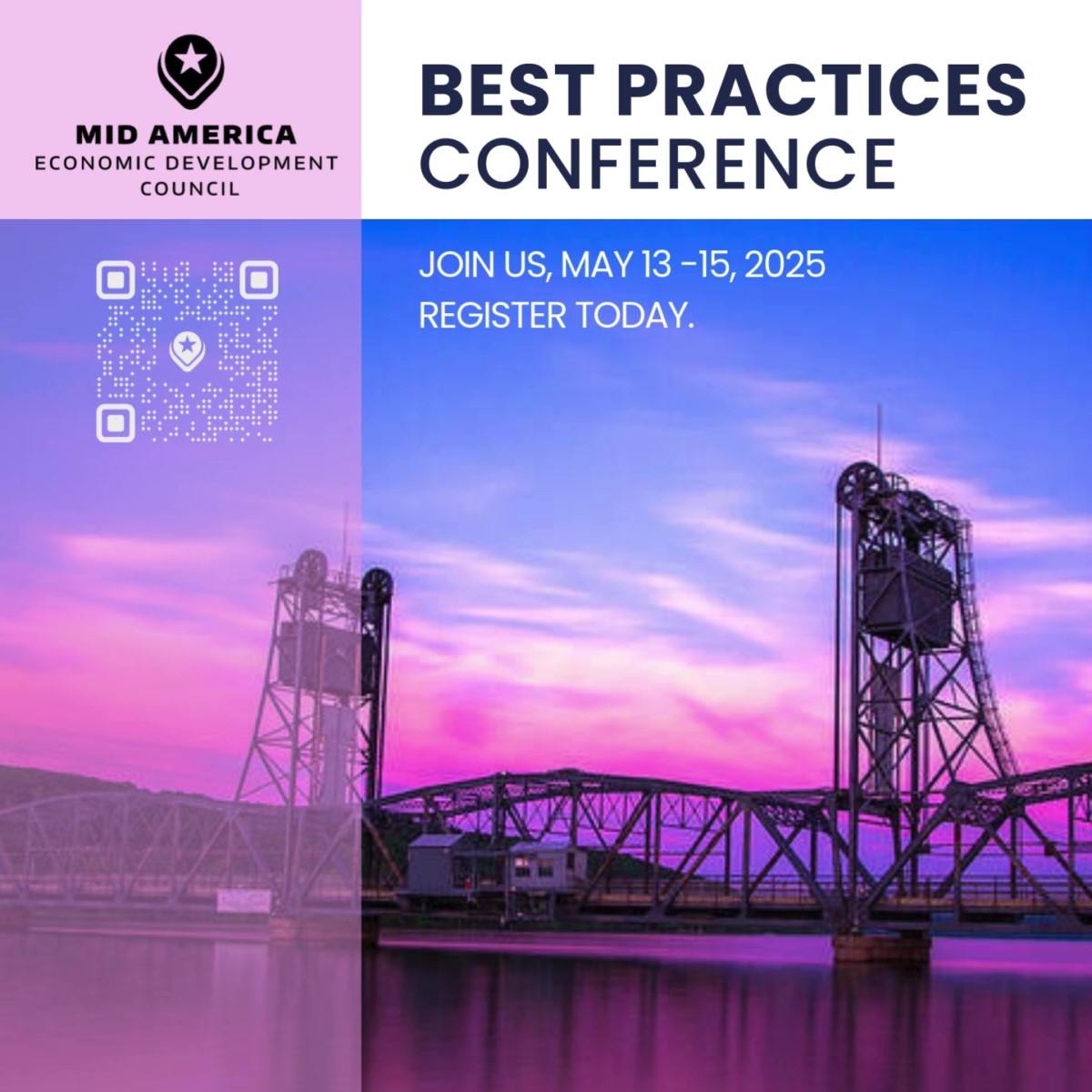 MID AMERICA
ECONOMIC DEVELOPMENT
COUNCIL

BEST PRACTICES
CONFERENCE

JOIN US, MAY 13 -15, 2025
REGISTER TODAY.